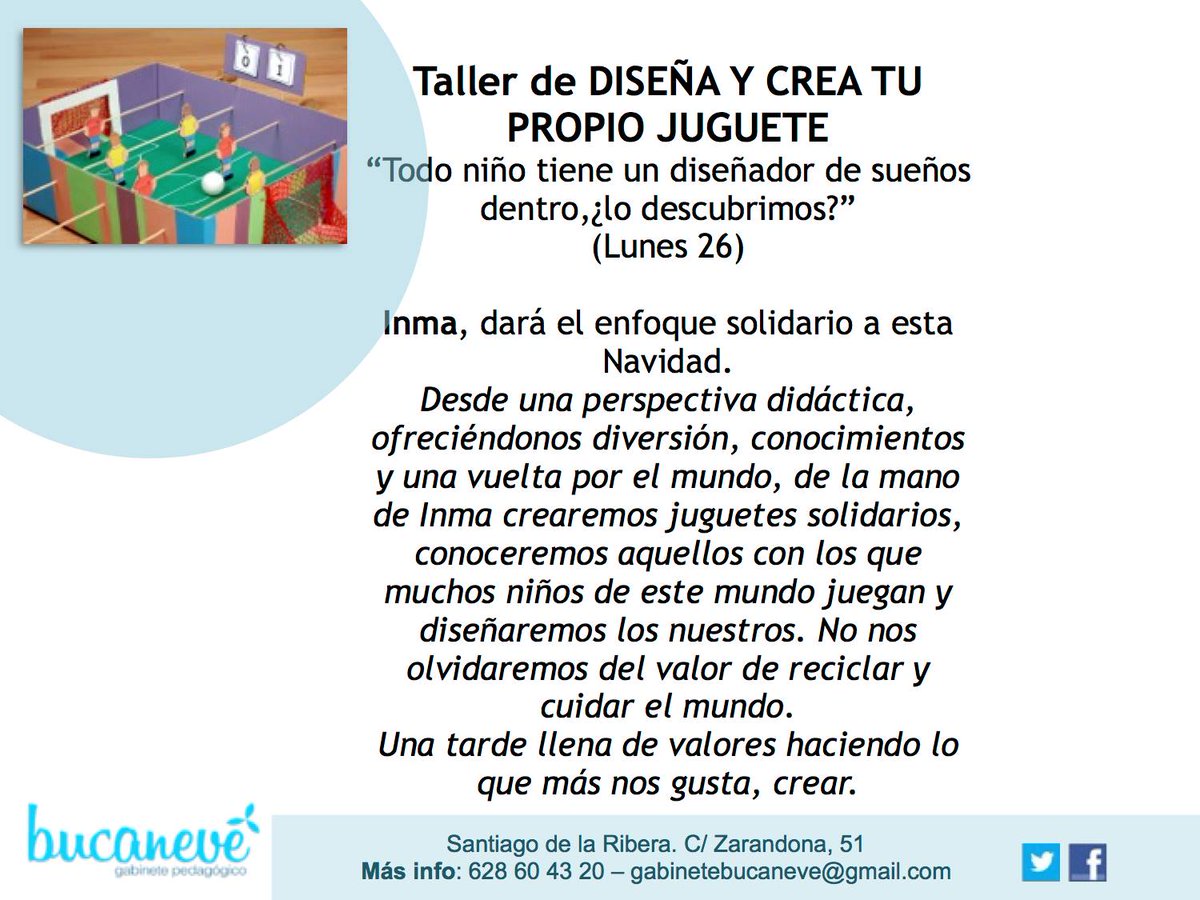 0 1

Taller de DISEÑA Y CREA TU PROPIO JUGUETE
“Todo niño tiene un diseñador de sueños dentro,¿lo descubrimos?”
(Lunes 26)

Inma, dará el enfoque solidario a esta Navidad.
Desde una perspectiva didáctica, ofreciéndonos diversión, conocimientos y una vuelta por el mundo, de la mano de Inma crearemos juguetes solidarios, conoceremos aquellos con los que muchos niños de este mundo juegan y diseñaremos los nuestros. No nos olvidaremos del valor de reciclar y cuidar el mundo.
Una tarde llena de valores haciendo lo que más nos gusta, crear.

bucaneve
gabinete pedagógico

Santiago de la Ribera. C/ Zarandona, 51
Más info: 628 60 43 20 – gabinetebucaneve@gmail.com